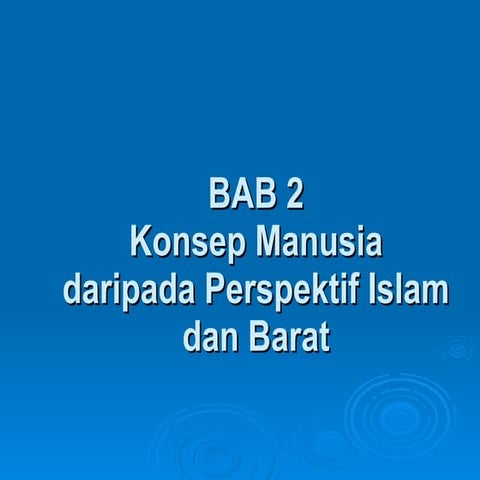 BAB 2
Konsep Manusia daripada Perspektif Islam dan Barat